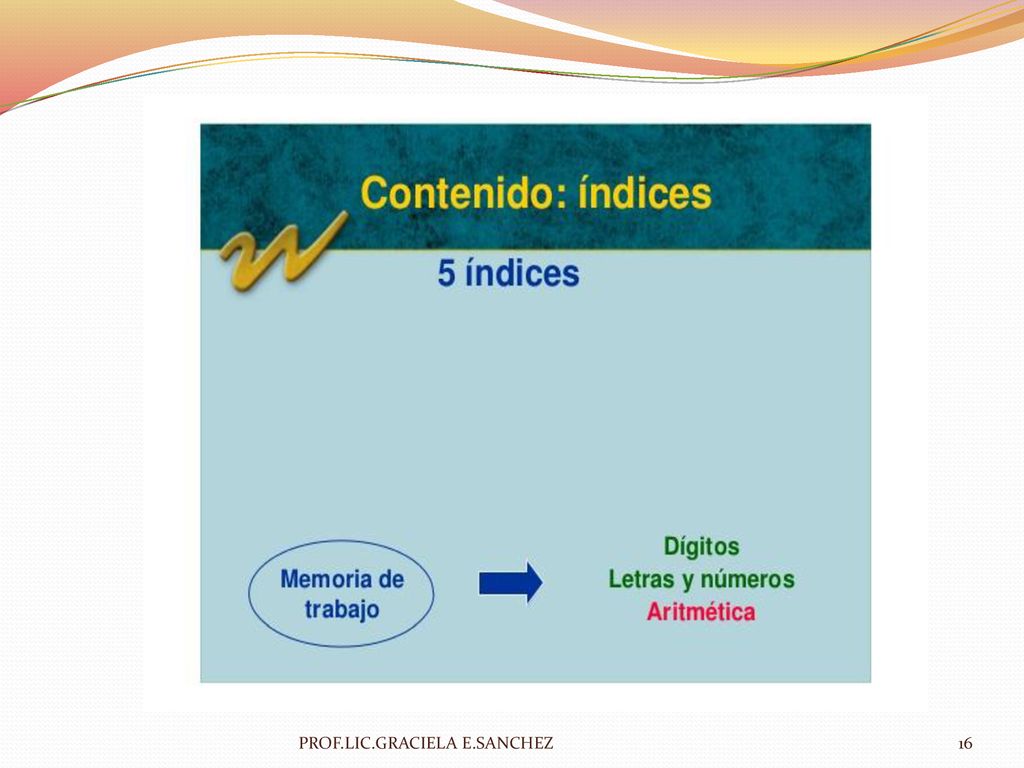 Contenido: índices

5 índices

Memoria de trabajo

Dígitos
Letras y números
Aritmética

PROF.LIC.GRACIELA E.SANCHEZ

16